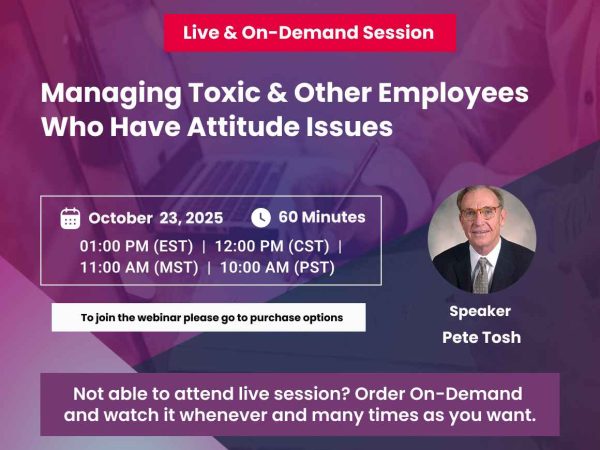 Live & On-Demand Session

Managing Toxic & Other Employees Who Have Attitude Issues

October 23, 2025

60 Minutes

01:00 PM (EST) | 12:00 PM (CST) | 11:00 AM (MST) | 10:00 AM (PST)

To join the webinar please go to purchase options

Speaker
Pete Tosh

Not able to attend live session? Order On-Demand and watch it whenever and many times as you want.